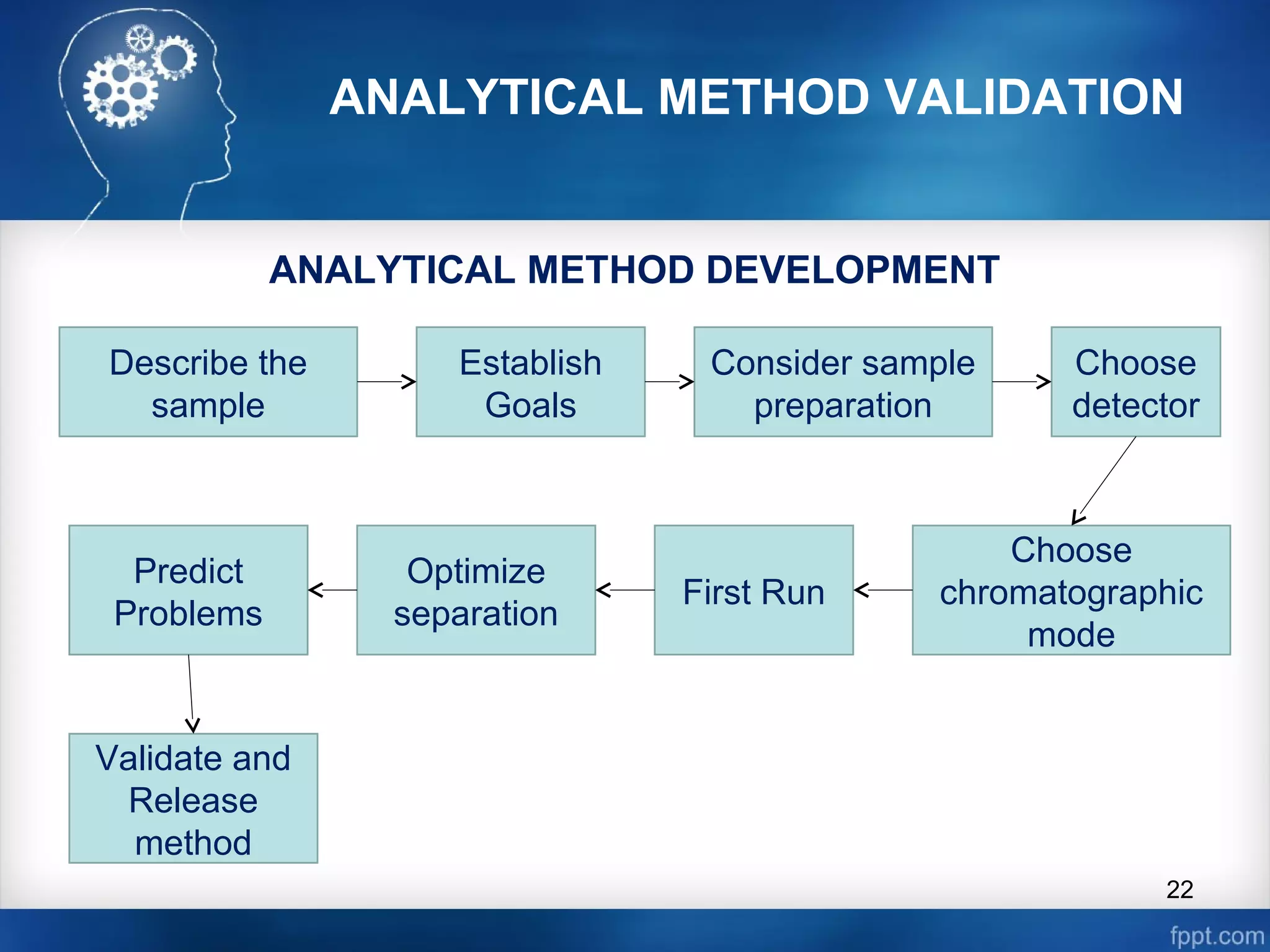 ANALYTICAL METHOD VALIDATION

ANALYTICAL METHOD DEVELOPMENT

Describe the sample

Establish Goals

Consider sample preparation

Choose detector

Choose chromatographic mode

First Run

Optimize separation

Predict Problems

Validate and Release method

22

fppt.com